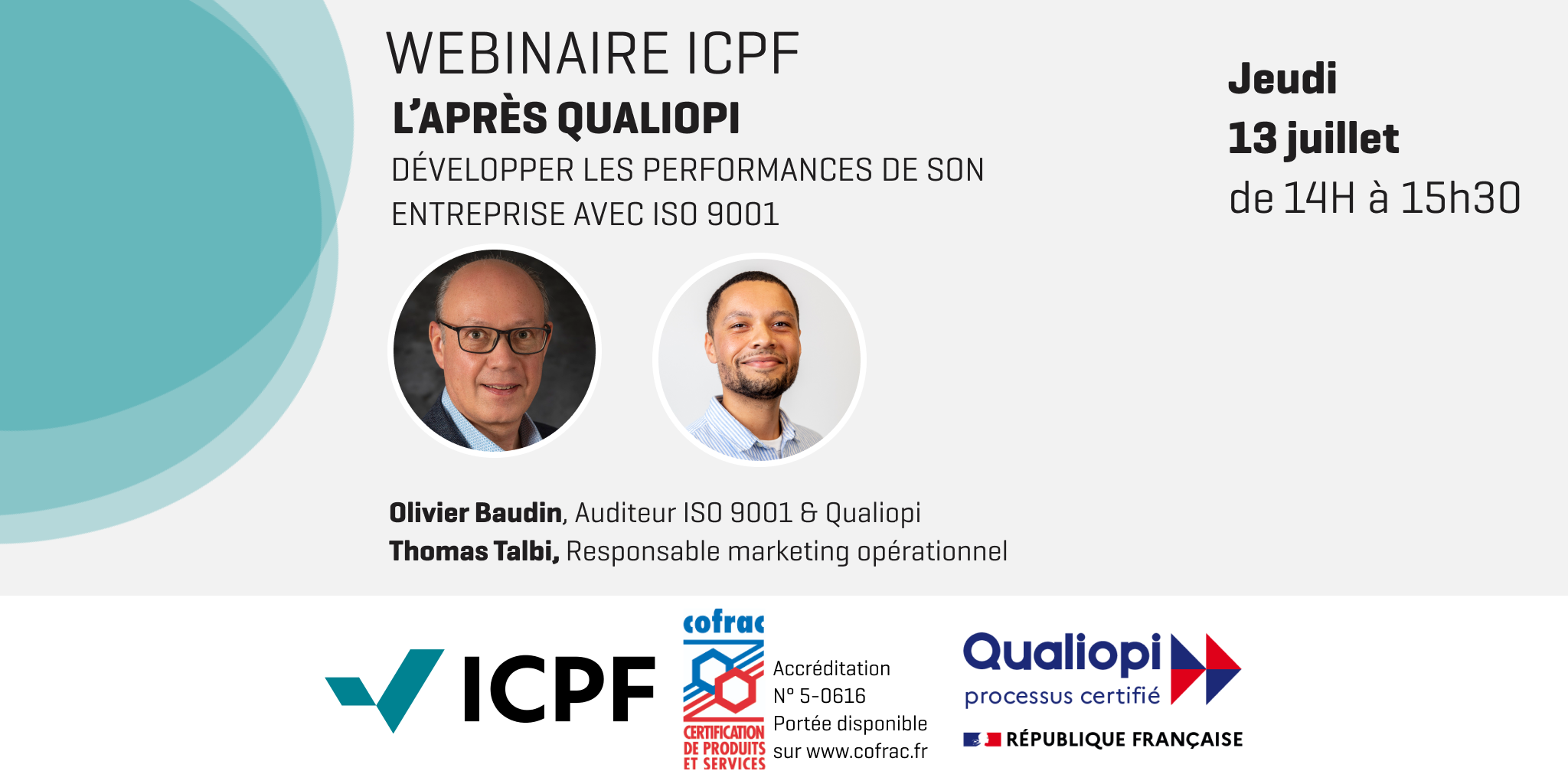 WEBINAIRE ICPF
L'APRÈS QUALIOPI
DÉVELOPPER LES PERFORMANCES DE SON ENTREPRISE AVEC ISO 9001

Jeudi
13 juillet
de 14H à 15h30

Olivier Baudin, Auditeur ISO 9001 & Qualiopi
Thomas Talbi, Responsable marketing opérationnel

ICPF

cofrac
CERTIFICATION DE PRODUITS ET SERVICES
Accréditation N° 5-0616 Portée disponible sur www.cofrac.fr

Qualiopi
processus certifié
RÉPUBLIQUE FRANÇAISE